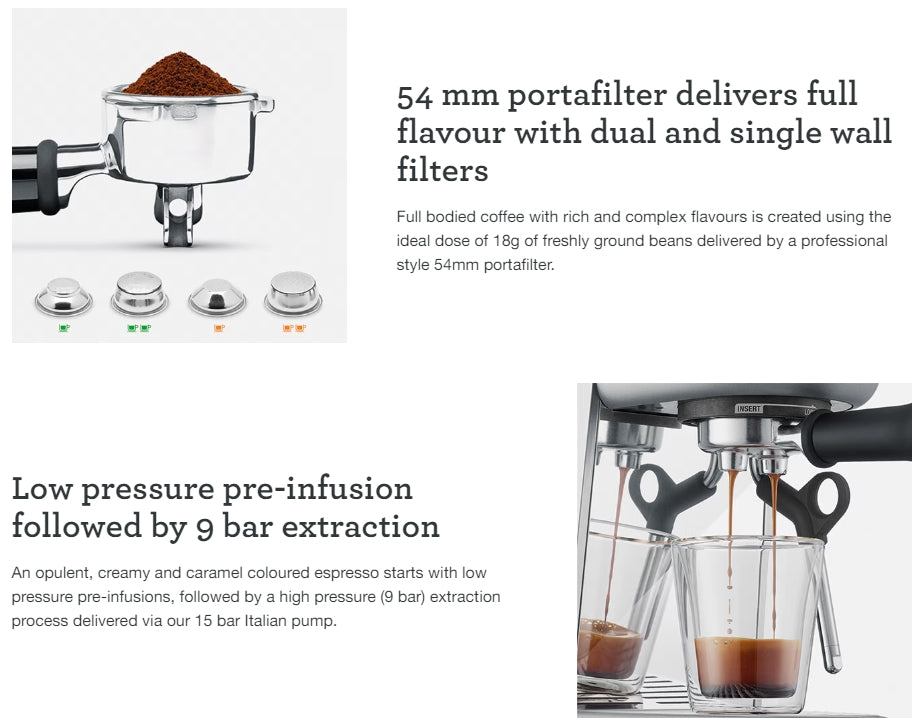 54 mm portafilter delivers full flavour with dual and single wall filters

Full bodied coffee with rich and complex flavours is created using the ideal dose of 18g of freshly ground beans delivered by a professional style 54mm portafilter.

INSERT

Low pressure pre-infusion followed by 9 bar extraction

An opulent, creamy and caramel coloured espresso starts with low pressure pre-infusions, followed by a high pressure (9 bar) extraction process delivered via our 15 bar Italian pump.